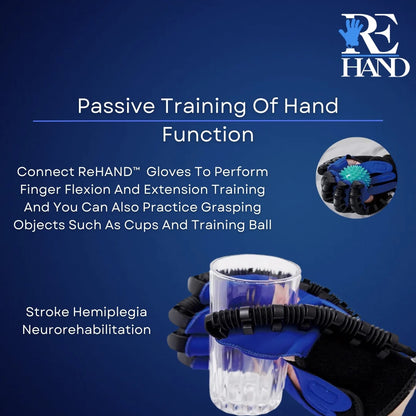 RE
HAND

Passive Training Of Hand Function

Connect ReHAND™ Gloves To Perform Finger Flexion And Extension Training And You Can Also Practice Grasping Objects Such As Cups And Training Ball

Stroke Hemiplegia Neurorehabilitation